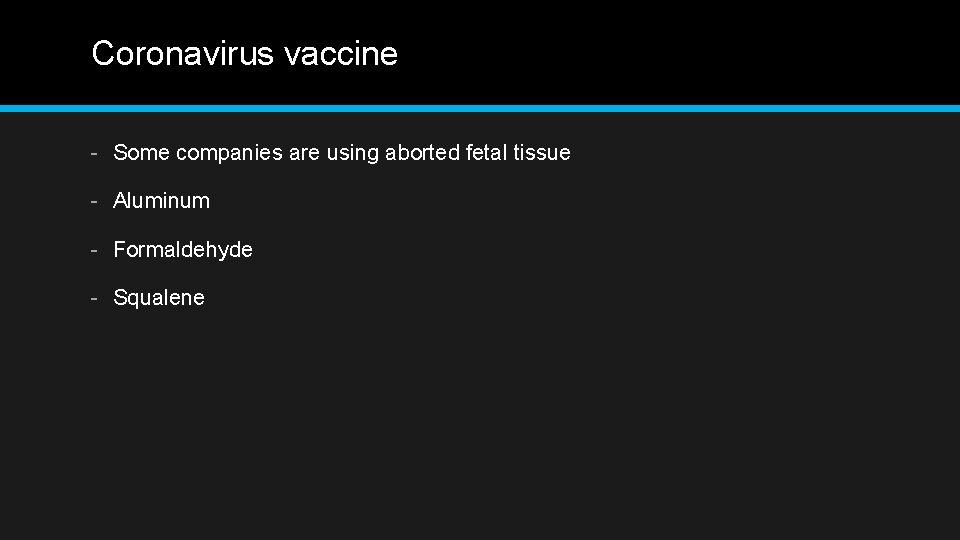 Coronavirus vaccine

- Some companies are using aborted fetal tissue
- Aluminum
- Formaldehyde
- Squalene